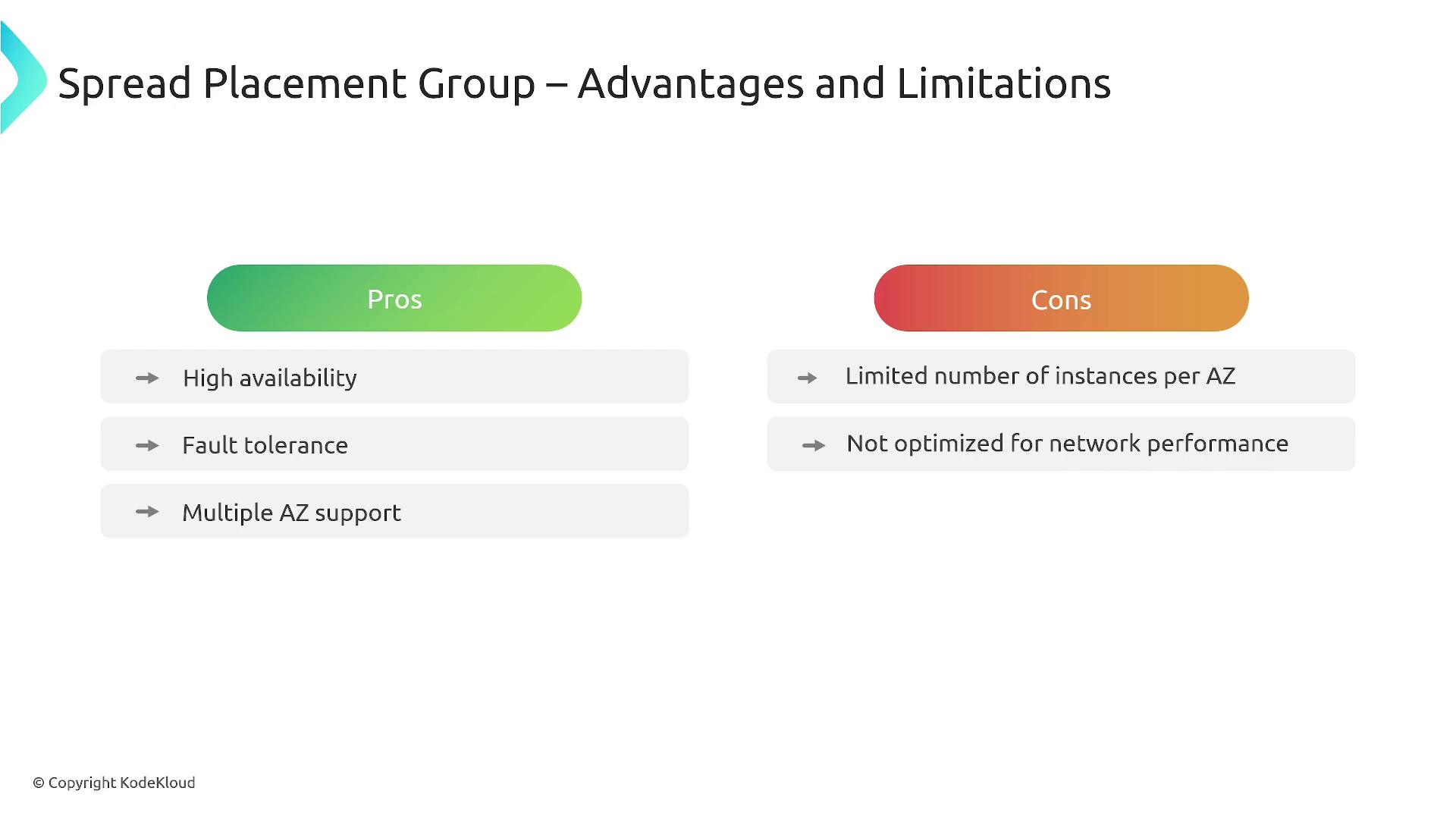 Spread Placement Group – Advantages and Limitations

Pros

→ High availability

→ Fault tolerance

→ Multiple AZ support

Cons

→ Limited number of instances per AZ

→ Not optimized for network performance

© Copyright KodeKloud